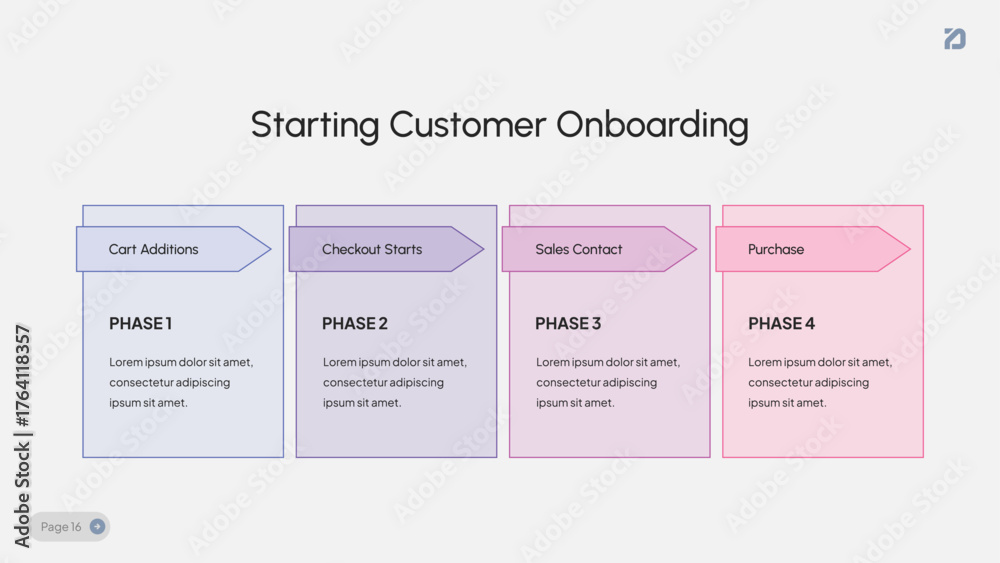 Starting Customer Onboarding

Cart Additions

PHASE 1

Lorem ipsum dolor sit amet, consectetur adipiscing ipsum sit amet.

Checkout Starts

PHASE 2

Lorem ipsum dolor sit amet, consectetur adipiscing ipsum sit amet.

Sales Contact

PHASE 3

Lorem ipsum dolor sit amet, consectetur adipiscing ipsum sit amet.

Purchase

PHASE 4

Lorem ipsum dolor sit amet, consectetur adipiscing ipsum sit amet.

Page 16

Adobe Stock | #1764118357